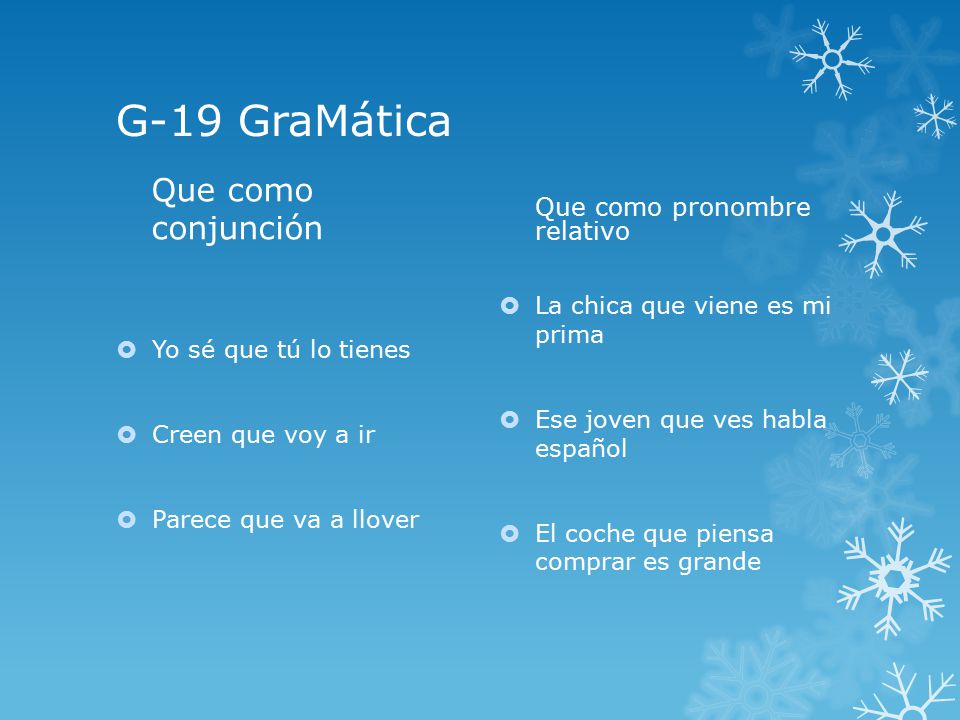 G-19 GraMática

Que como conjunción

Yo sé que tú lo tienes

Creen que voy a ir

Parece que va a llover

Que como pronombre relativo

La chica que viene es mi prima

Ese joven que ves habla español

El coche que piensa comprar es grande